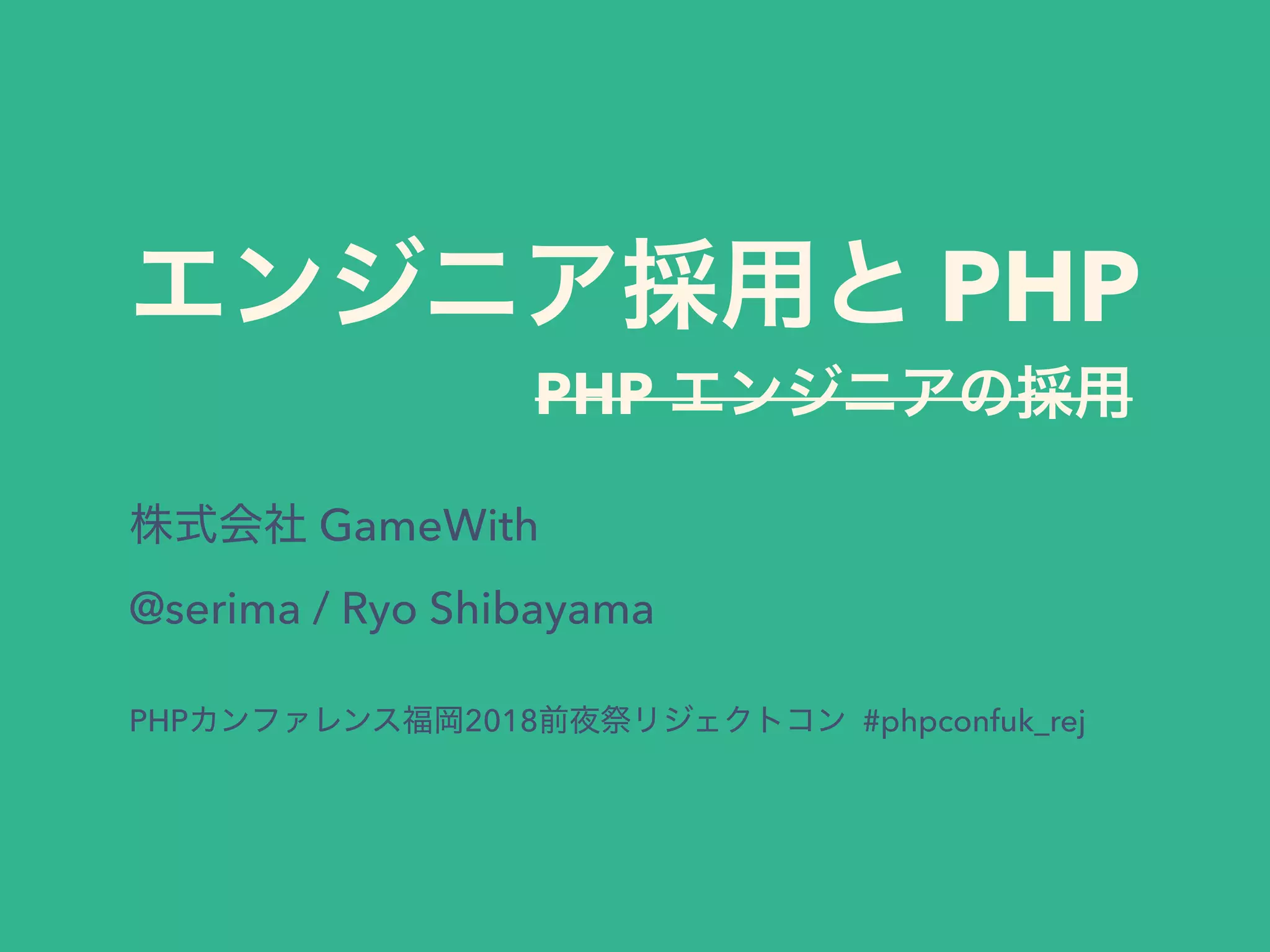 エンジニア採用と PHP

~~PHP エンジニアの採用~~

株式会社 GameWith

@serima / Ryo Shibayama

PHPカンファレンス福岡2018前夜祭リジェクトコン #phpconfuk_rej